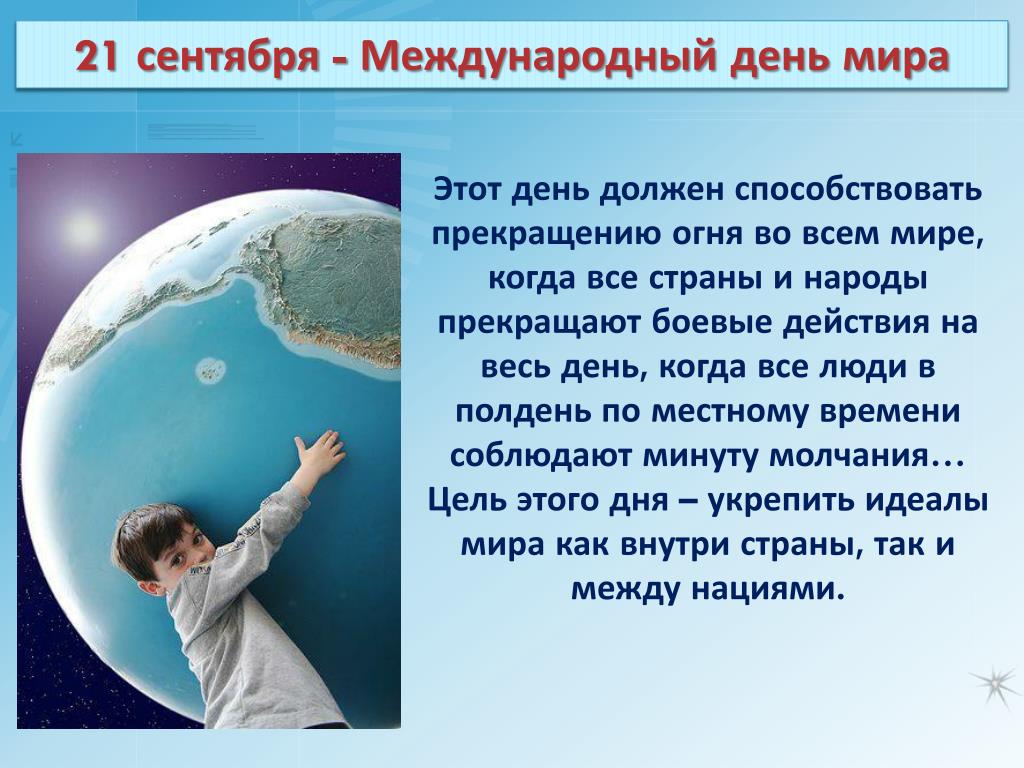 21 сентября - Международный день мира

Этот день должен способствовать прекращению огня во всем мире, когда все страны и народы прекращают боевые действия на весь день, когда все люди в полдень по местному времени соблюдают минуту молчания… Цель этого дня – укрепить идеалы мира как внутри страны, так и между нациями.